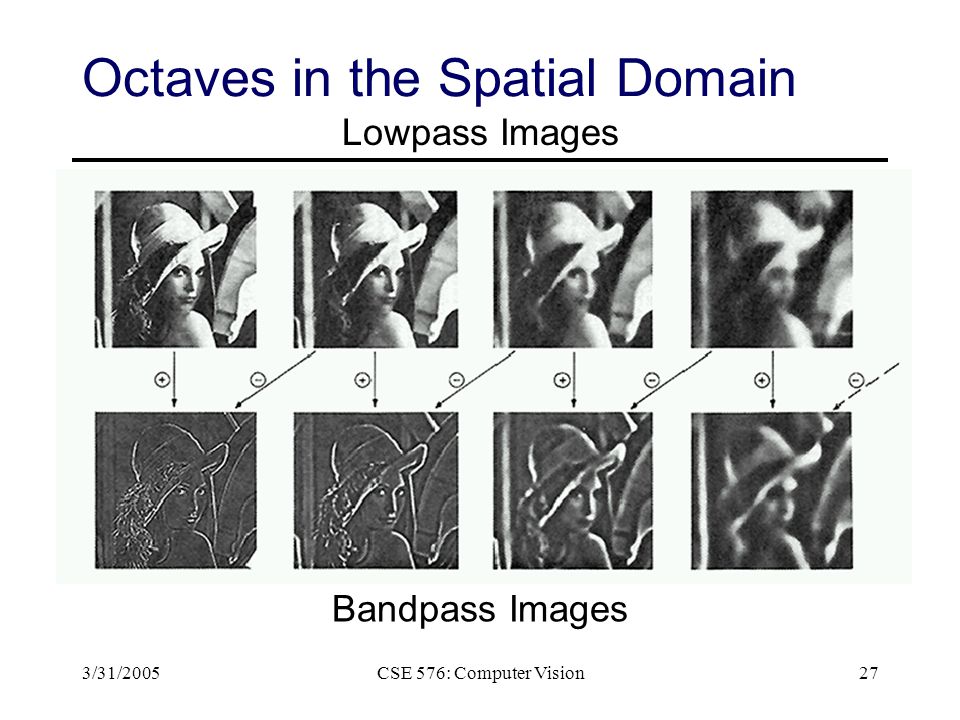 Octaves in the Spatial Domain

Lowpass Images

+ − + − + − + −

Bandpass Images

3/31/2005

CSE 576: Computer Vision

27